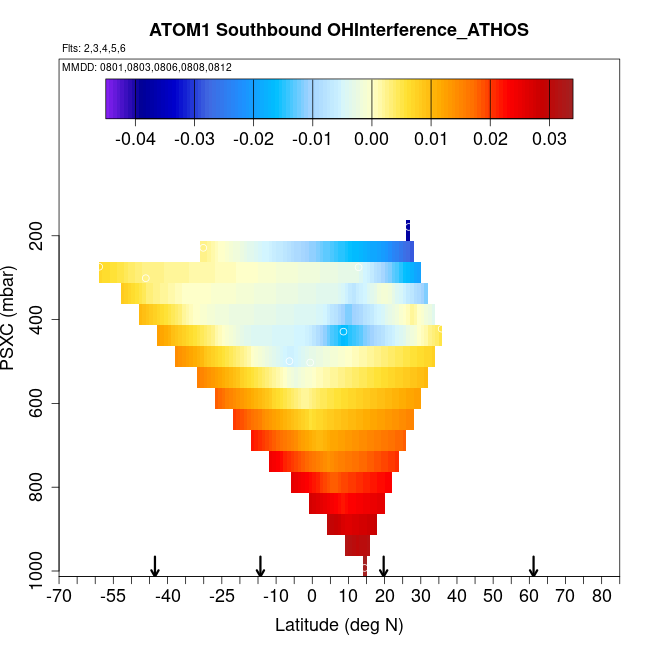 ATOM1 Southbound OHInterference_ATHOS

Flts: 2,3,4,5,6

MMDD: 0801,0803,0806,0808,0812

-0.04 -0.03 -0.02 -0.01 0.00 0.01 0.02 0.03

PSXC (mbar)

200
400
600
800
1000

-70 -55 -40 -25 -10 0 10 20 30 40 50 60 70 80

Latitude (deg N)